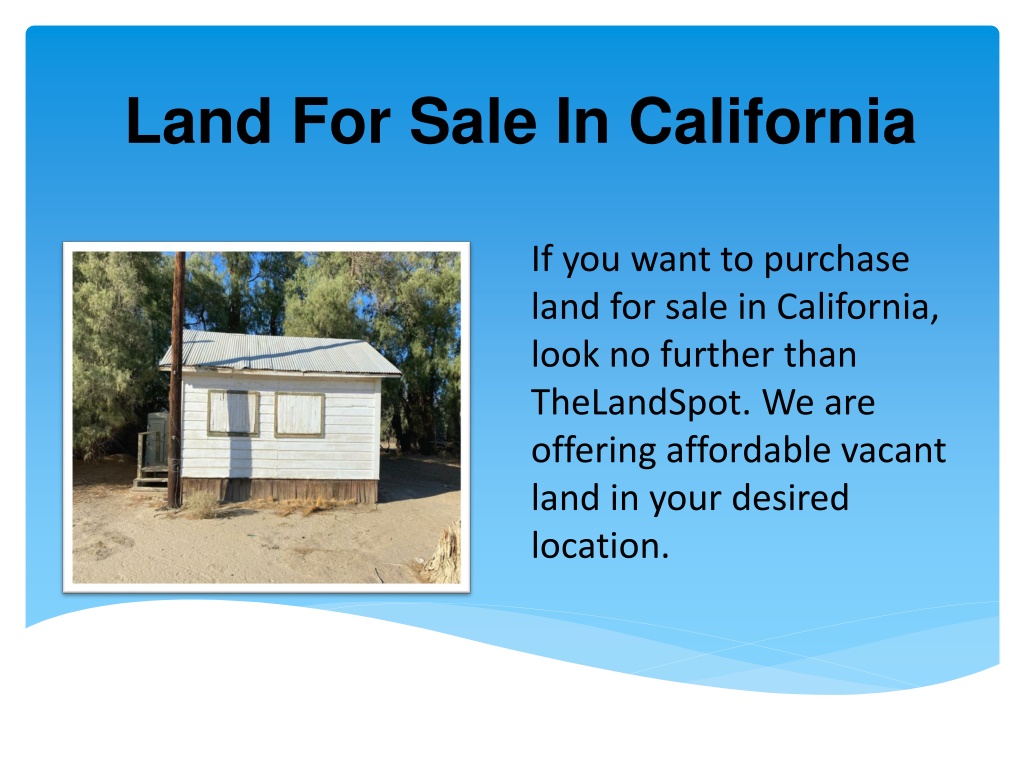 Land For Sale In California

If you want to purchase land for sale in California, look no further than TheLandSpot. We are offering affordable vacant land in your desired location.